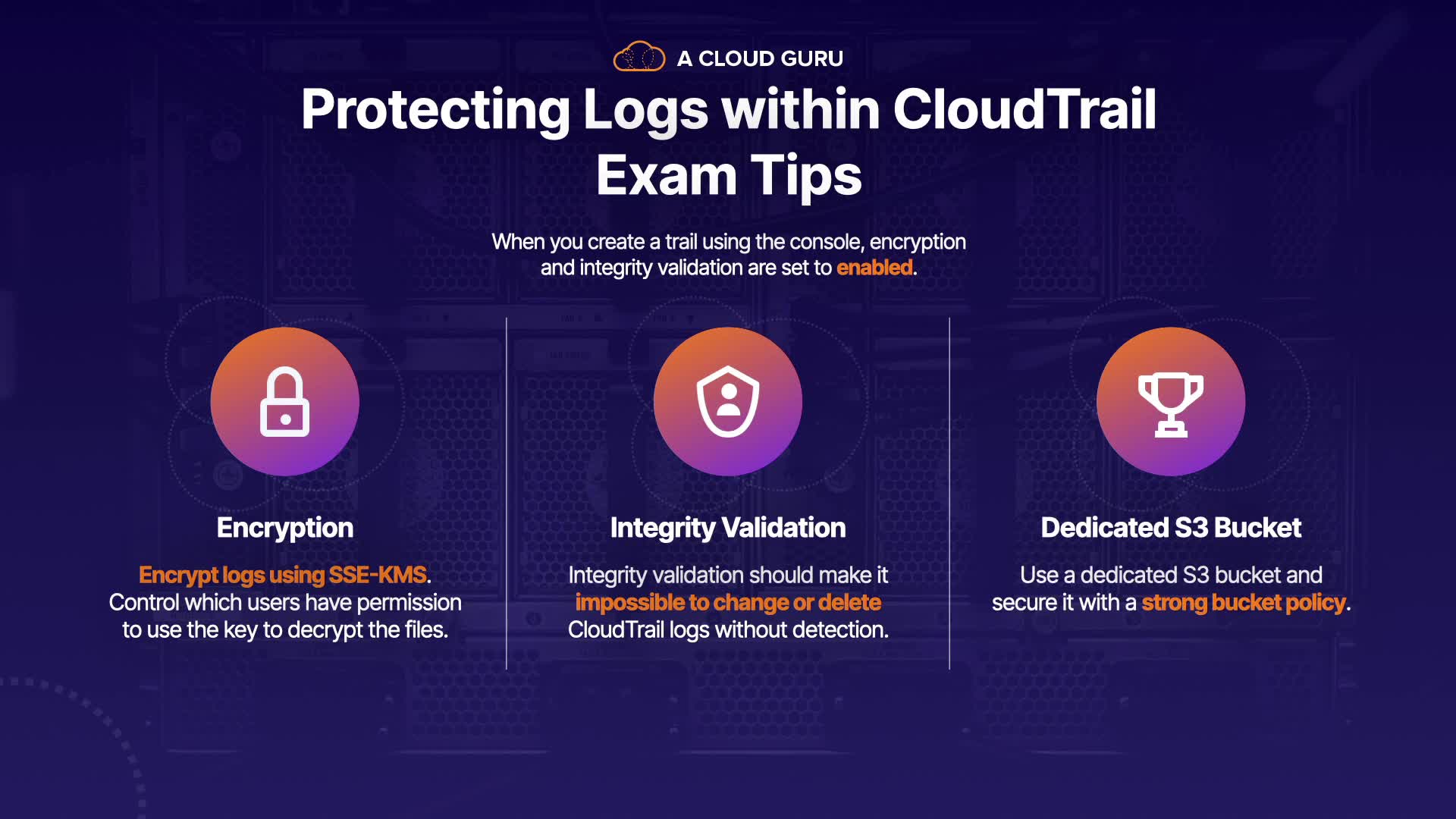 A CLOUD GURU

Protecting Logs within CloudTrail Exam Tips

When you create a trail using the console, encryption and integrity validation are set to enabled.

Encryption

Encrypt logs using SSE-KMS. Control which users have permission to use the key to decrypt the files.

Integrity Validation

Integrity validation should make it impossible to change or delete CloudTrail logs without detection.

Dedicated S3 Bucket

Use a dedicated S3 bucket and secure it with a strong bucket policy.